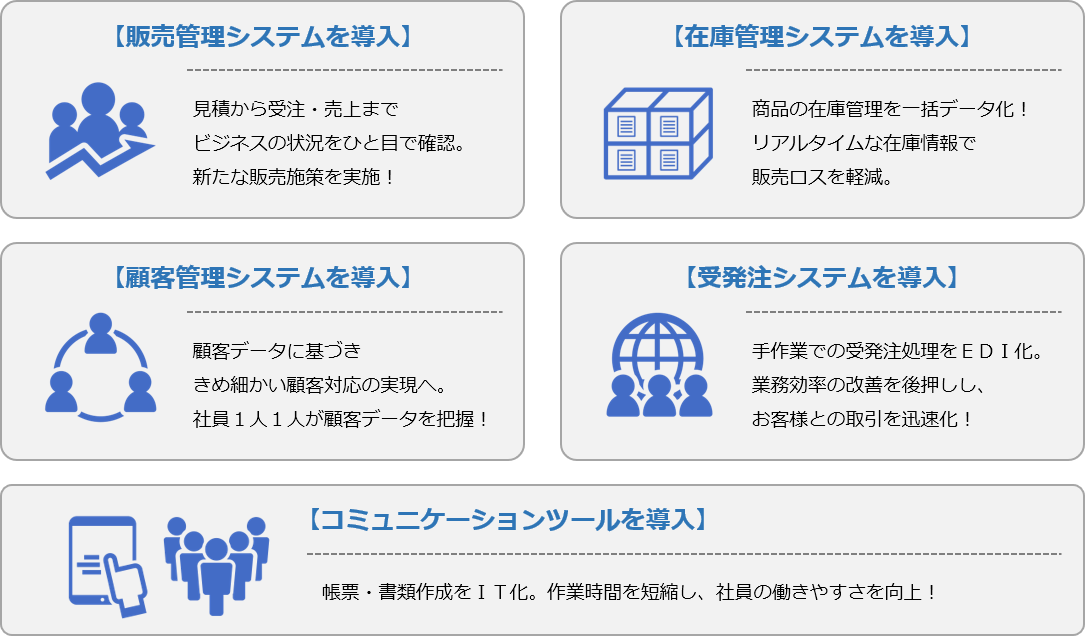 【販売管理システムを導入】

見積から受注・売上まで
ビジネスの状況をひと目で確認。
新たな販売施策を実施！

【在庫管理システムを導入】

商品の在庫管理を一括データ化！
リアルタイムな在庫情報で
販売ロスを軽減。

【顧客管理システムを導入】

顧客データに基づき
きめ細かい顧客対応の実現へ。
社員１人１人が顧客データを把握！

【受発注システムを導入】

手作業での受発注処理をＥＤＩ化。
業務効率の改善を後押しし、
お客様との取引を迅速化！

【コミュニケーションツールを導入】

帳票・書類作成をＩＴ化。作業時間を短縮し、社員の働きやすさを向上！